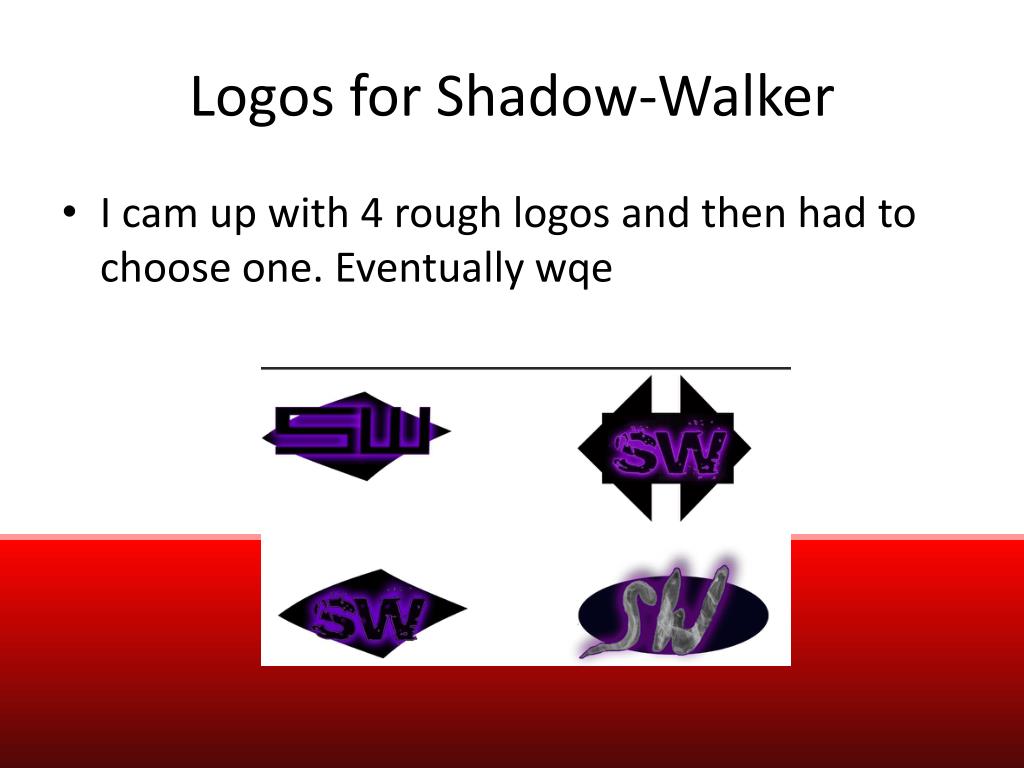 Logos for Shadow-Walker

• I cam up with 4 rough logos and then had to choose one. Eventually wqe

SW

SW

SW

SW